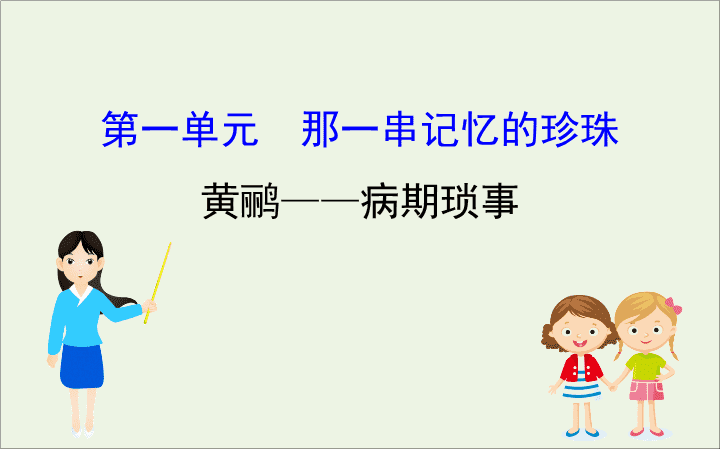 第一单元　那一串记忆的珍珠

黄鹂——病期琐事